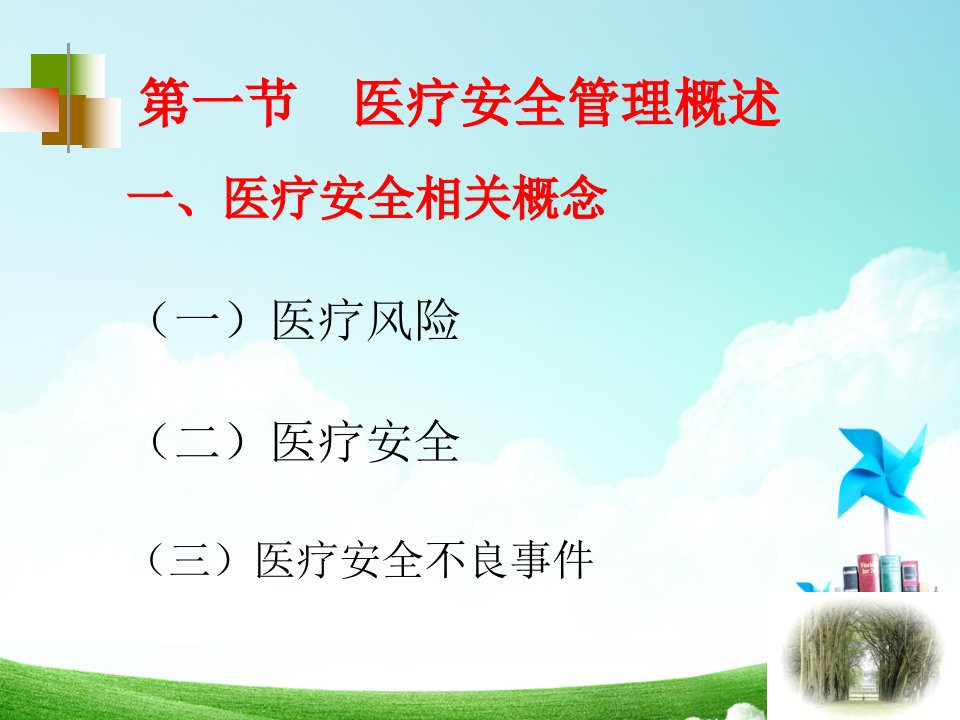 第一节　医疗安全管理概述

一、医疗安全相关概念

（一）医疗风险

（二）医疗安全

（三）医疗安全不良事件